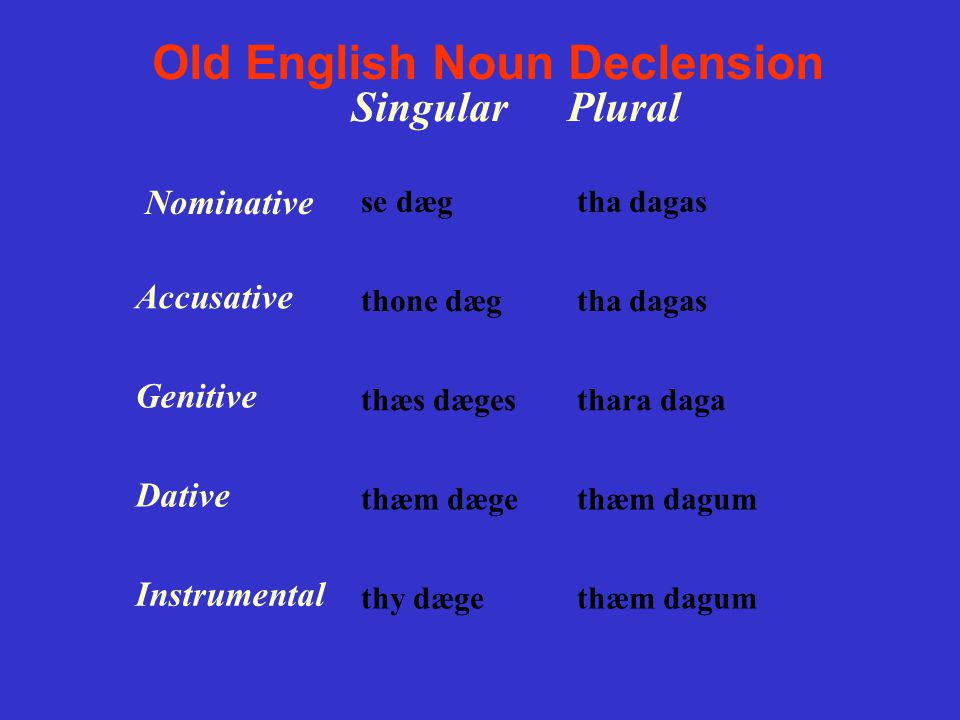 Old English Noun Declension

|  | Singular | Plural |
|---|---|---|
| Nominative | se dæg | tha dagas |
| Accusative | thone dæg | tha dagas |
| Genitive | thæs dæges | thara daga |
| Dative | thæm dæge | thæm dagum |
| Instrumental | thy dæge | thæm dagum |